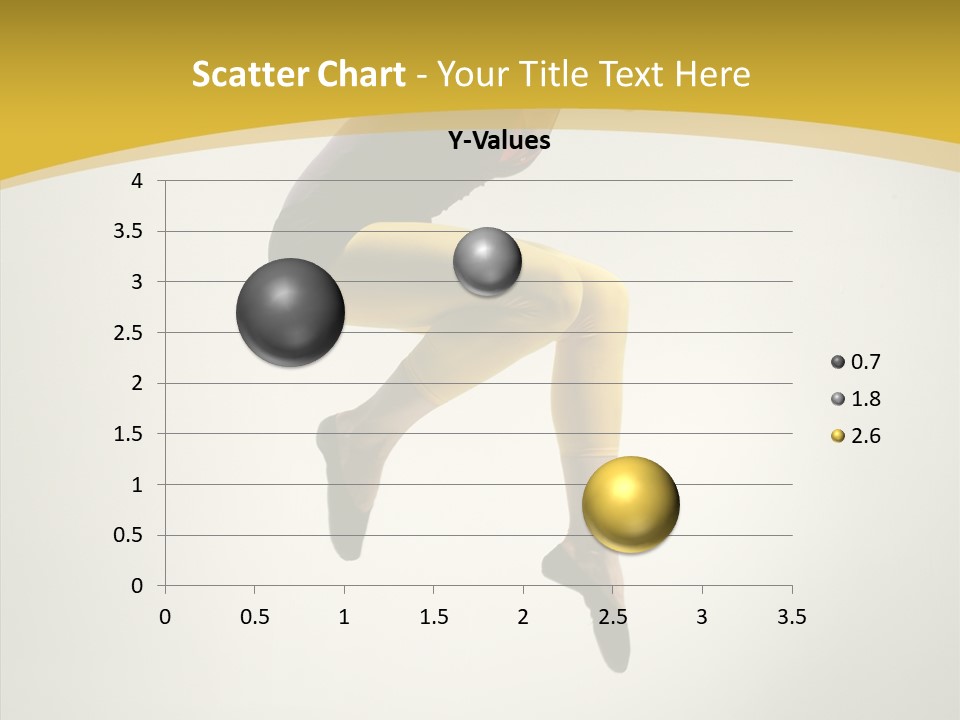 Scatter Chart - Your Title Text Here

Y-Values

4
3.5
3
2.5
2
1.5
1
0.5
0

0 0.5 1 1.5 2 2.5 3 3.5

0.7
1.8
2.6